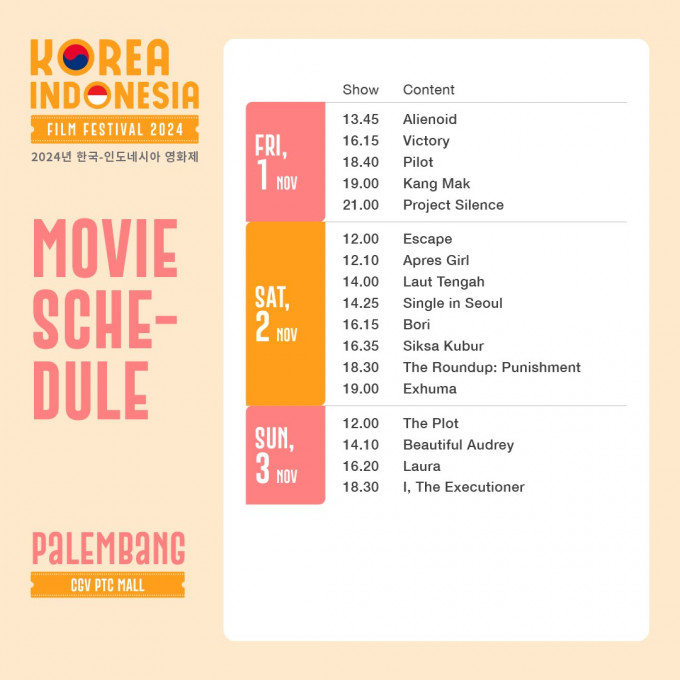 KOREA INDONESIA
FILM FESTIVAL 2024
2024년 한국-인도네시아 영화제

MOVIE SCHE-DULE

PALEMBANG
CGV PTC MALL

| | Show | Content |
|---|---|---|
| FRI, 1 NOV | 13.45 | Alienoid |
| | 16.15 | Victory |
| | 18.40 | Pilot |
| | 19.00 | Kang Mak |
| | 21.00 | Project Silence |
| SAT, 2 NOV | 12.00 | Escape |
| | 12.10 | Apres Girl |
| | 14.00 | Laut Tengah |
| | 14.25 | Single in Seoul |
| | 16.15 | Bori |
| | 16.35 | Siksa Kubur |
| | 18.30 | The Roundup: Punishment |
| | 19.00 | Exhuma |
| SUN, 3 NOV | 12.00 | The Plot |
| | 14.10 | Beautiful Audrey |
| | 16.20 | Laura |
| | 18.30 | I, The Executioner |